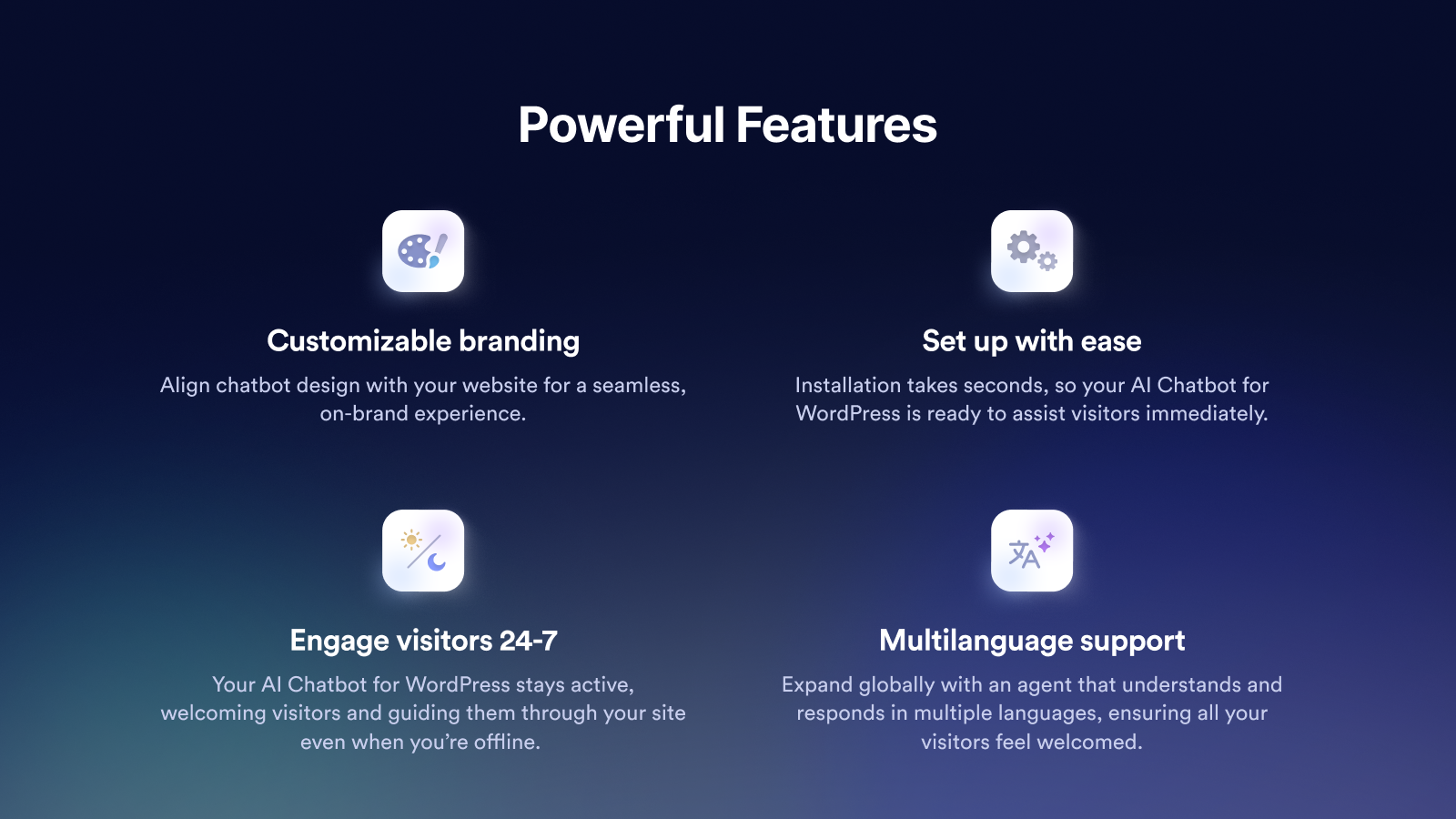 Powerful Features

Customizable branding

Align chatbot design with your website for a seamless, on-brand experience.

Set up with ease

Installation takes seconds, so your AI Chatbot for WordPress is ready to assist visitors immediately.

Engage visitors 24-7

Your AI Chatbot for WordPress stays active, welcoming visitors and guiding them through your site even when you're offline.

Multilanguage support

Expand globally with an agent that understands and responds in multiple languages, ensuring all your visitors feel welcomed.